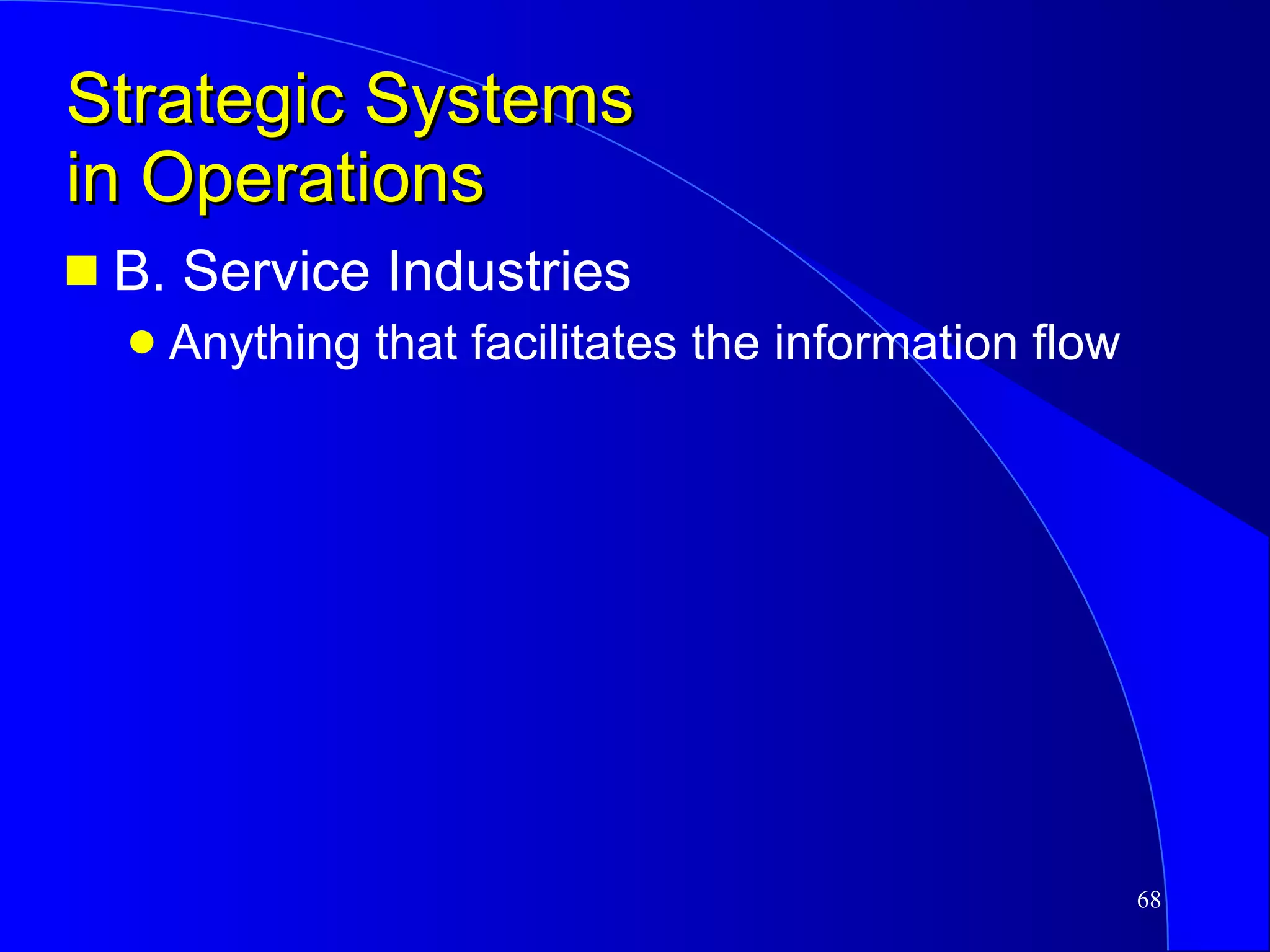 Strategic Systems in Operations

B. Service Industries

Anything that facilitates the information flow

68